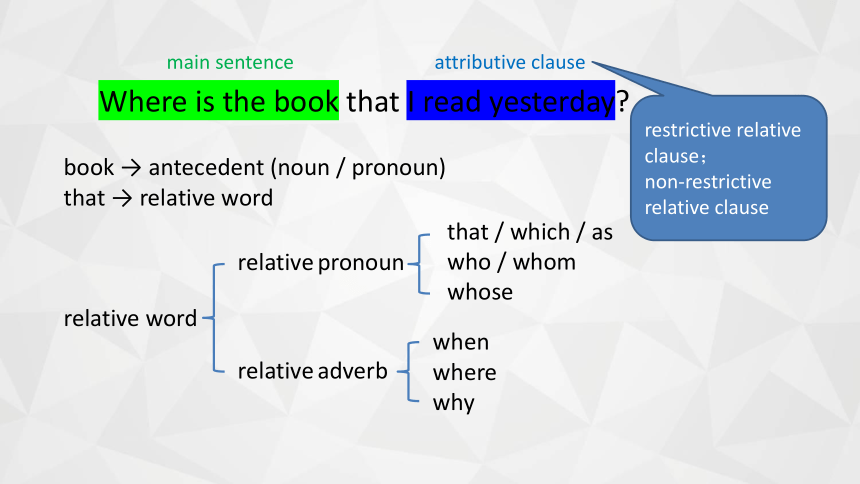 main sentence attributive clause

Where is the book that I read yesterday?

restrictive relative clause；
non-restrictive relative clause

book → antecedent (noun / pronoun)
that → relative word

relative word
relative pronoun
that / which / as
who / whom
whose
relative adverb
when
where
why